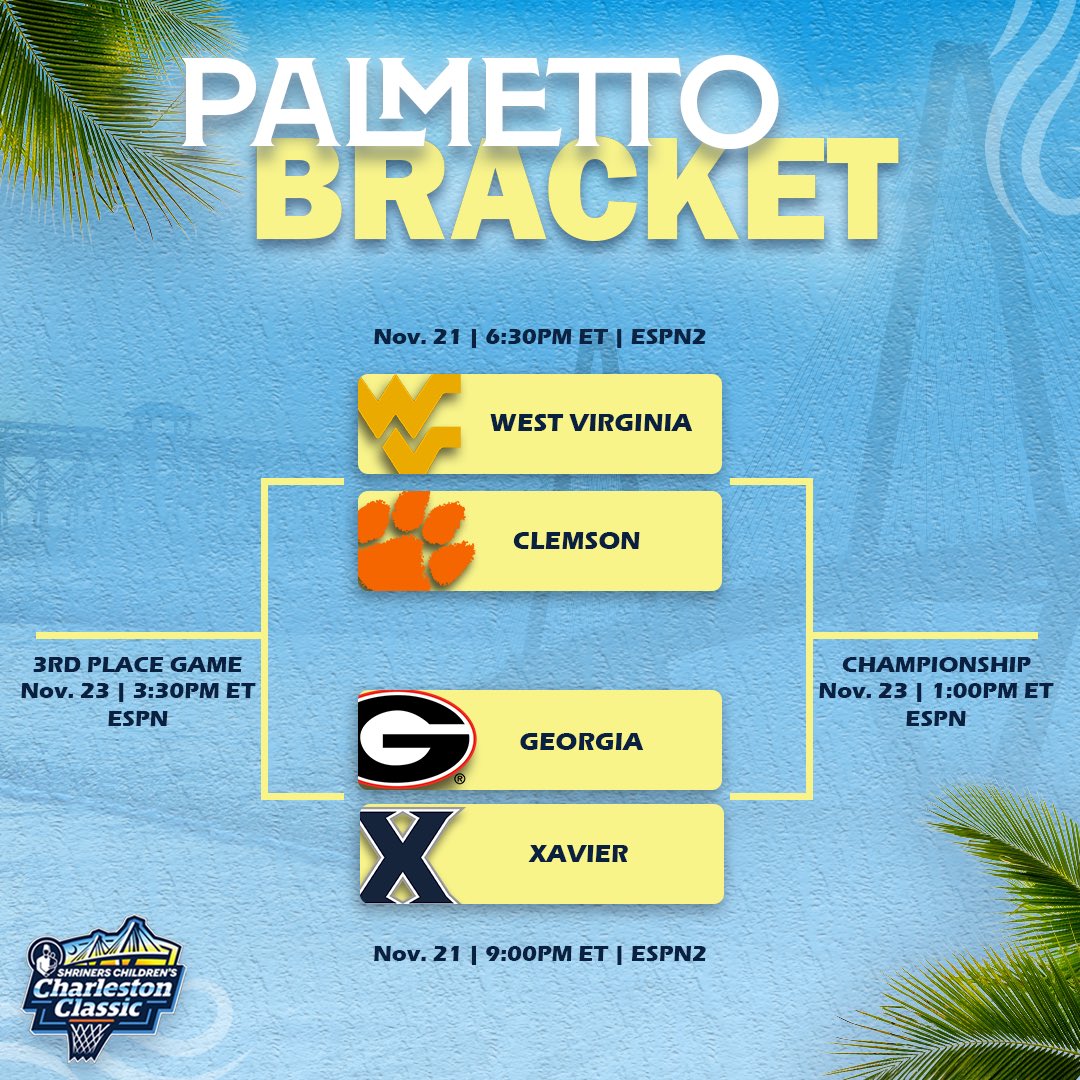 PALMETTO
BRACKET

Nov. 21 | 6:30PM ET | ESPN2

WEST VIRGINIA

CLEMSON

3RD PLACE GAME
Nov. 23 | 3:30PM ET
ESPN

CHAMPIONSHIP
Nov. 23 | 1:00PM ET
ESPN

GEORGIA

XAVIER

Nov. 21 | 9:00PM ET | ESPN2

SHRINERS CHILDREN'S
Charleston
Classic